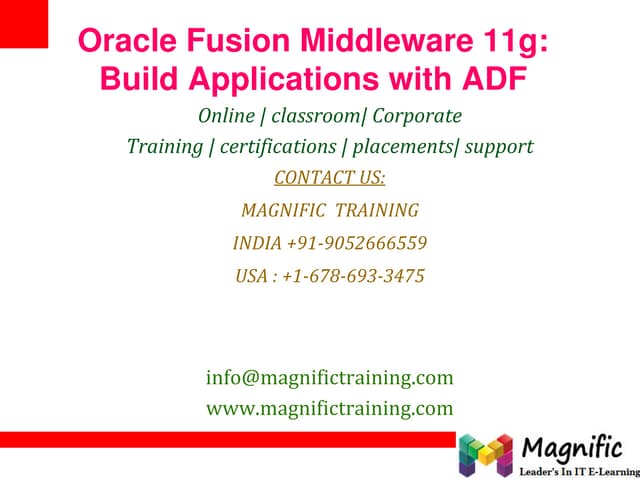 Oracle Fusion Middleware 11g: Build Applications with ADF

Online | classroom| Corporate

Training | certifications | placements| support

CONTACT US:

MAGNIFIC TRAINING

INDIA +91-9052666559

USA : +1-678-693-3475

info@magnifictraining.com

www.magnifictraining.com

Magnific

Leader's In IT E-Learning